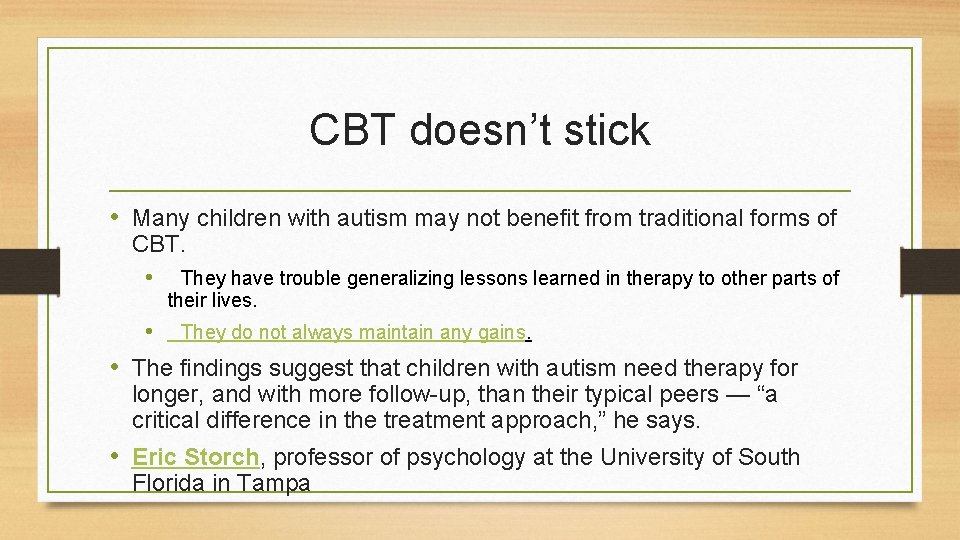 CBT doesn’t stick

• Many children with autism may not benefit from traditional forms of CBT.

• They have trouble generalizing lessons learned in therapy to other parts of their lives.

• They do not always maintain any gains.

• The findings suggest that children with autism need therapy for longer, and with more follow-up, than their typical peers — “a critical difference in the treatment approach,” he says.

• Eric Storch, professor of psychology at the University of South Florida in Tampa